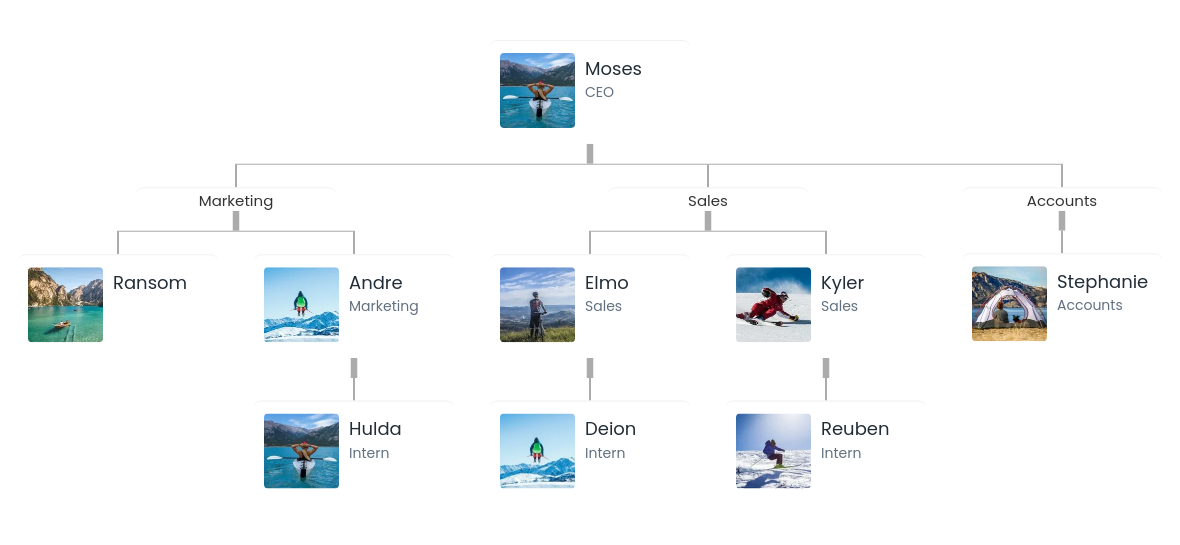 Moses
CEO

Marketing

Sales

Accounts

Ransom

Andre
Marketing

Elmo
Sales

Kyler
Sales

Stephanie
Accounts

Hulda
Intern

Deion
Intern

Reuben
Intern